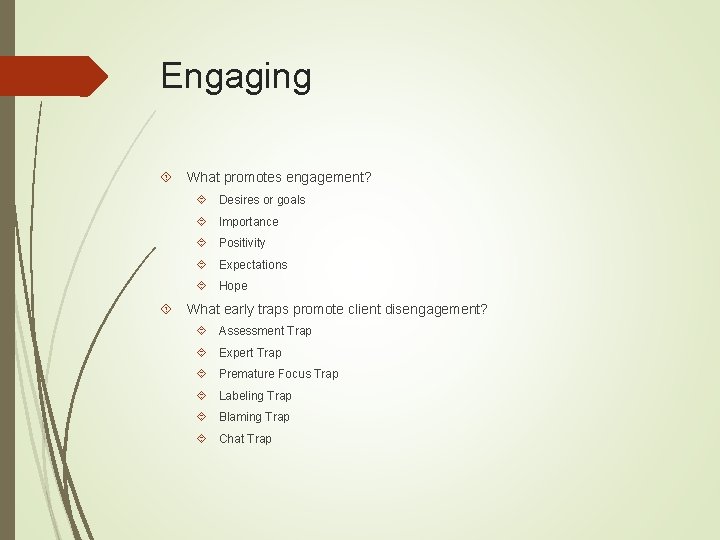 Engaging

What promotes engagement?

Desires or goals

Importance

Positivity

Expectations

Hope

What early traps promote client disengagement?

Assessment Trap

Expert Trap

Premature Focus Trap

Labeling Trap

Blaming Trap

Chat Trap